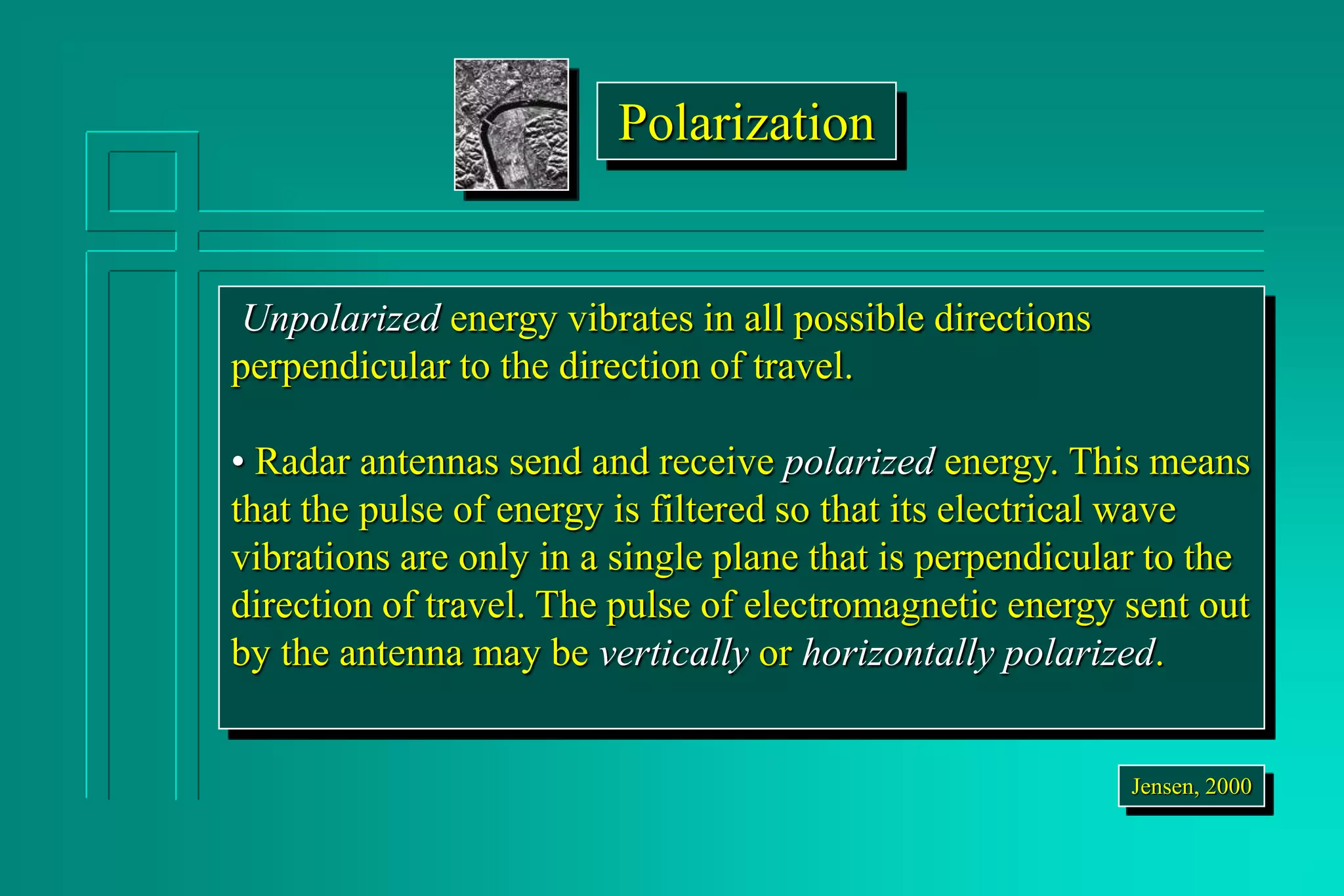 Polarization

Unpolarized energy vibrates in all possible directions perpendicular to the direction of travel.

• Radar antennas send and receive polarized energy. This means that the pulse of energy is filtered so that its electrical wave vibrations are only in a single plane that is perpendicular to the direction of travel. The pulse of electromagnetic energy sent out by the antenna may be vertically or horizontally polarized.

Jensen, 2000